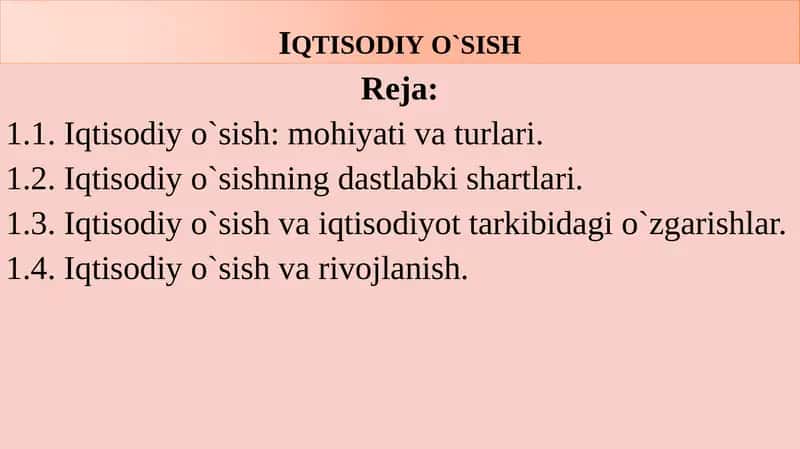 IQTISODIY O`SISH

Reja:

1.1. Iqtisodiy o`sish: mohiyati va turlari.

1.2. Iqtisodiy o`sishning dastlabki shartlari.

1.3. Iqtisodiy o`sish va iqtisodiyot tarkibidagi o`zgarishlar.

1.4. Iqtisodiy o`sish va rivojlanish.